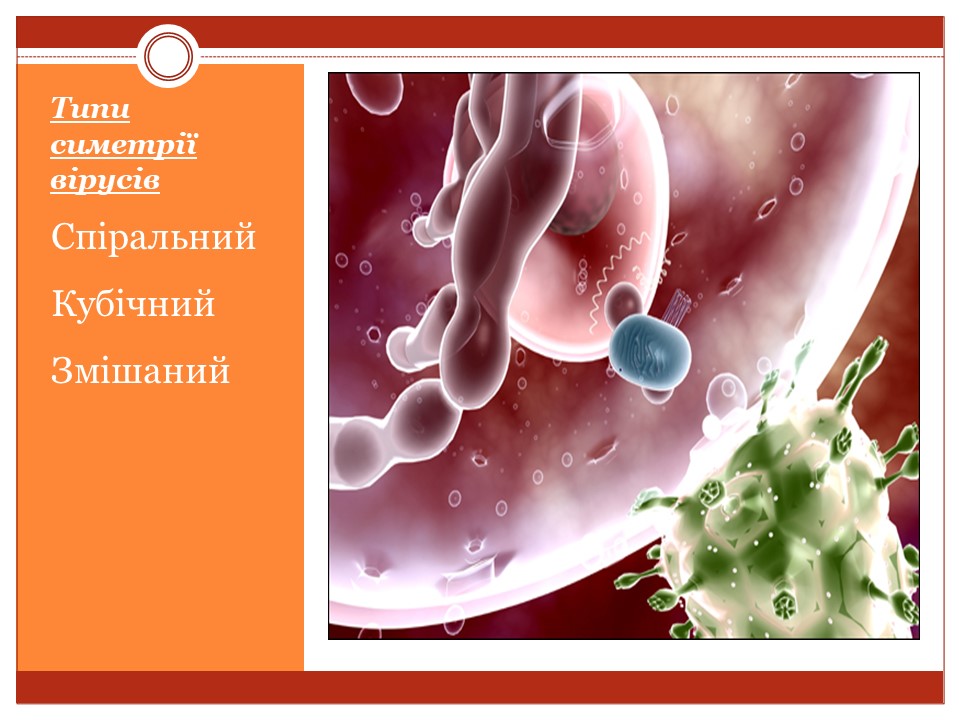 Типи симетрії вірусів

Спіральний

Кубічний

Змішаний